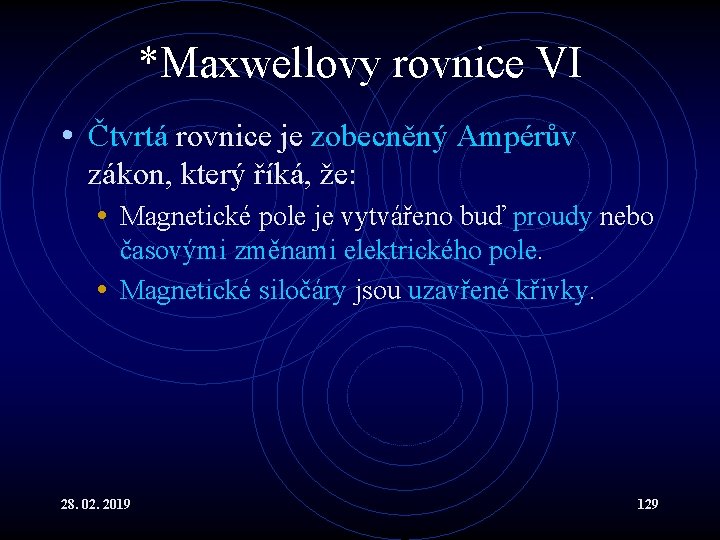 *Maxwellovy rovnice VI

• Čtvrtá rovnice je zobecněný Ampérův zákon, který říká, že:
  • Magnetické pole je vytvářeno buď proudy nebo časovými změnami elektrického pole.
  • Magnetické siločáry jsou uzavřené křivky.

28. 02. 2019

129